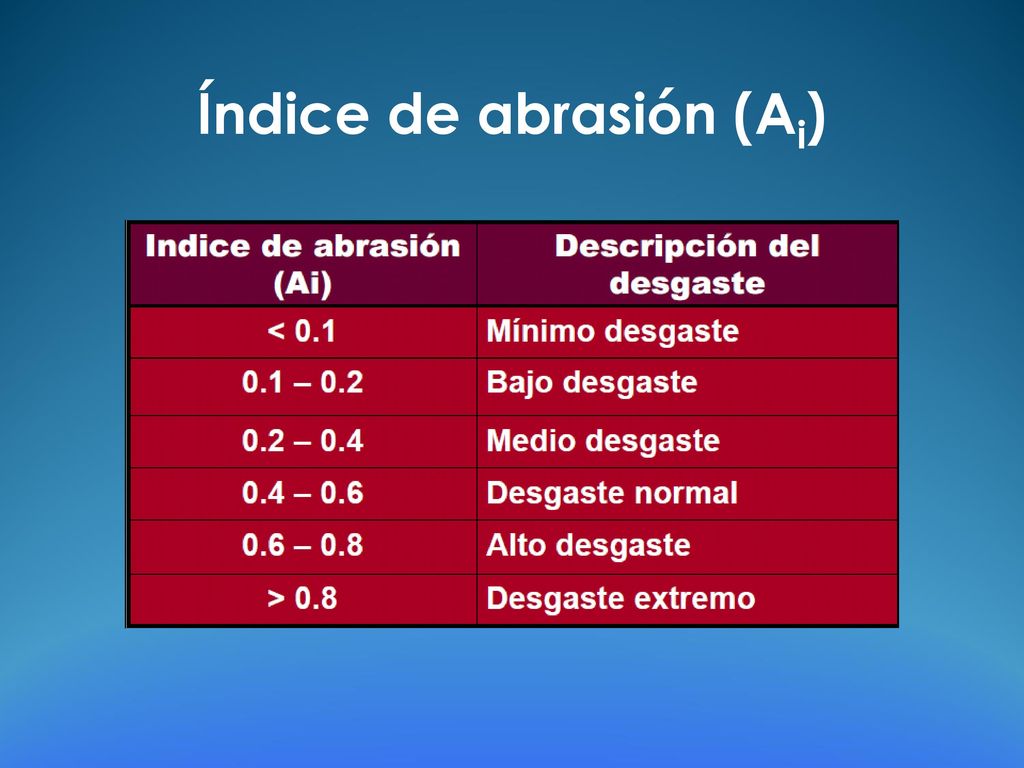 Índice de abrasión ($A_i$)

| Indice de abrasión (Ai) | Descripción del desgaste |
|---|---|
| < 0.1 | Mínimo desgaste |
| 0.1 – 0.2 | Bajo desgaste |
| 0.2 – 0.4 | Medio desgaste |
| 0.4 – 0.6 | Desgaste normal |
| 0.6 – 0.8 | Alto desgaste |
| > 0.8 | Desgaste extremo |